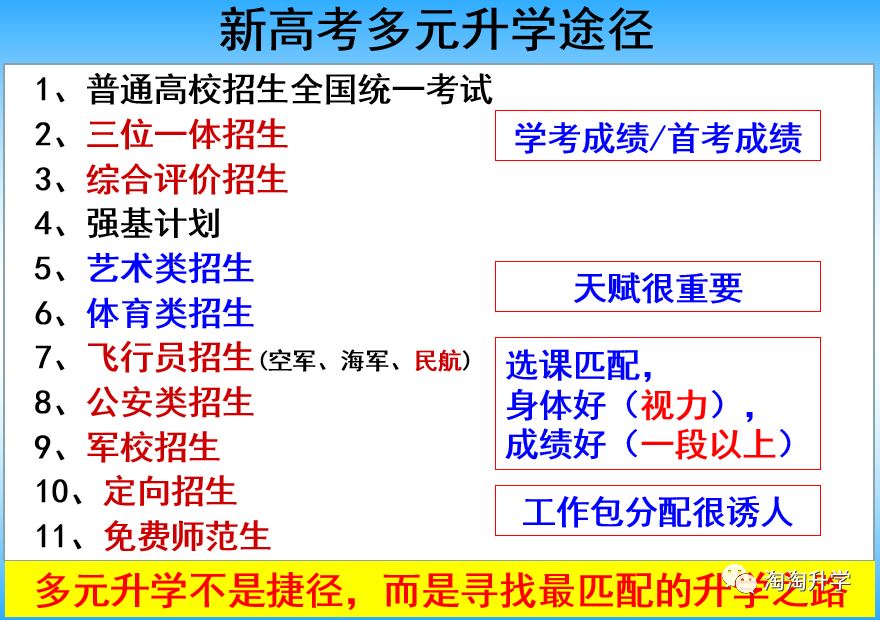 新高考多元升学途径

1、普通高校招生全国统一考试
2、三位一体招生
3、综合评价招生
4、强基计划
5、艺术类招生
6、体育类招生
7、飞行员招生(空军、海军、民航)
8、公安类招生
9、军校招生
10、定向招生
11、免费师范生

学考成绩/首考成绩

天赋很重要

选课匹配,
身体好（视力）,
成绩好（一段以上）

工作包分配很诱人

多元升学不是捷径，而是寻找最匹配的升学之路

淘淘升学